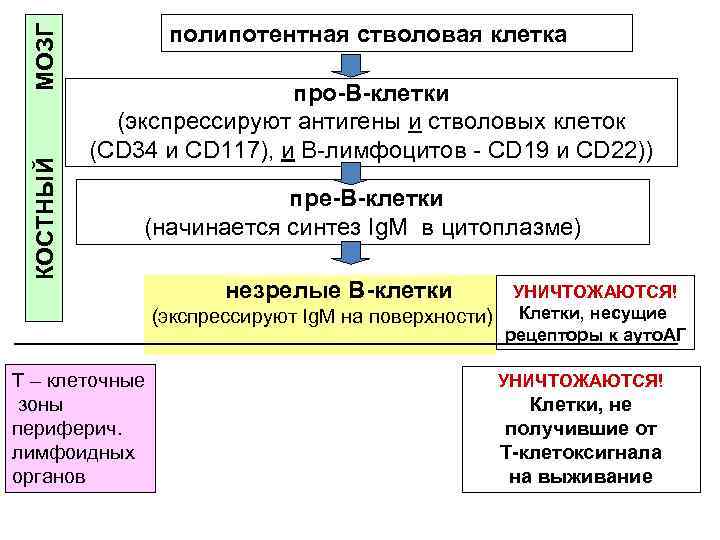 КОСТНЫЙ МОЗГ

полипотентная стволовая клетка

про-В-клетки
(экспрессируют антигены и стволовых клеток (CD34 и CD117), и В-лимфоцитов - CD19 и CD22))

пре-В-клетки
(начинается синтез IgM в цитоплазме)

незрелые В-клетки
(экспрессируют IgM на поверхности)

УНИЧТОЖАЮТСЯ!
Клетки, несущие рецепторы к аутоАГ

Т – клеточные зоны периферич. лимфоидных органов

УНИЧТОЖАЮТСЯ!
Клетки, не получившие от Т-клетоксигнала на выживание